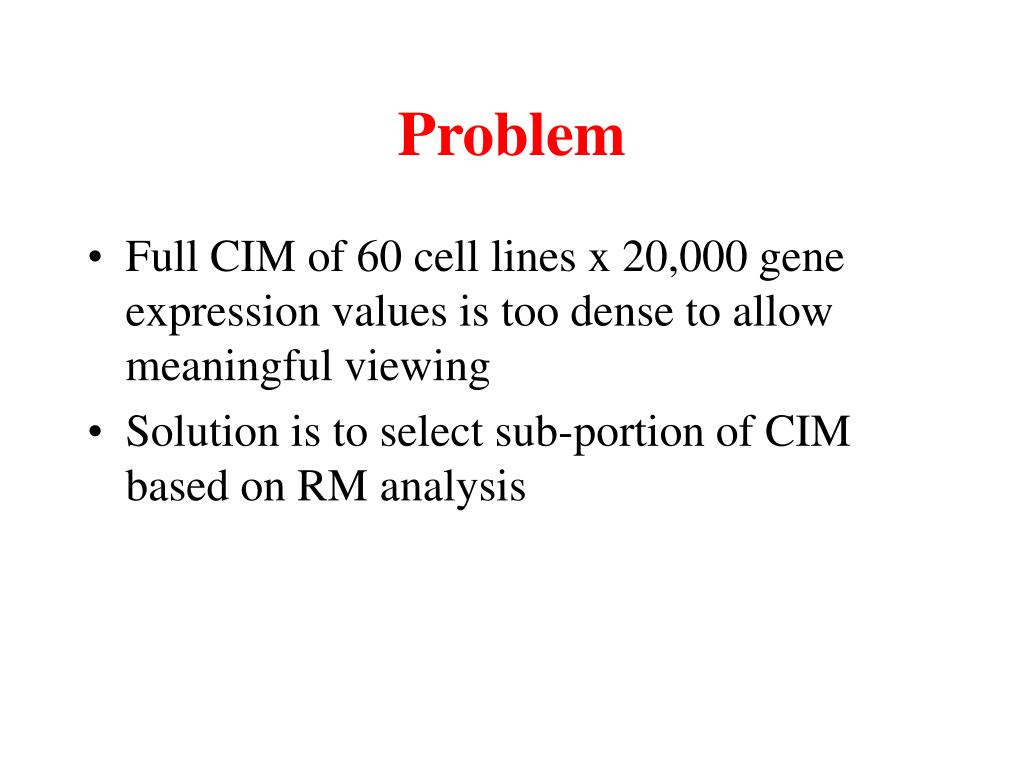 Problem

• Full CIM of 60 cell lines x 20,000 gene expression values is too dense to allow meaningful viewing
• Solution is to select sub-portion of CIM based on RM analysis